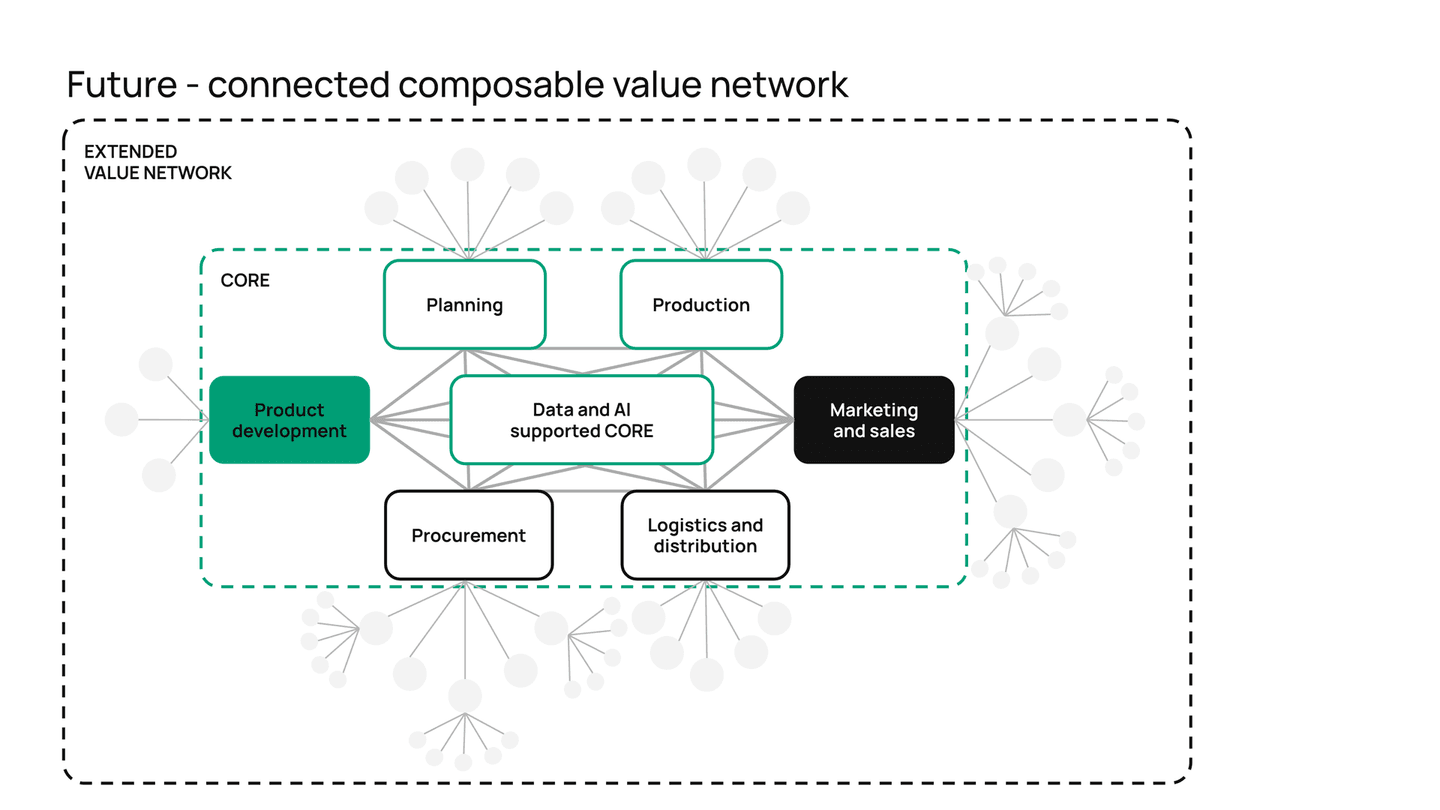 Future - connected composable value network

EXTENDED
VALUE NETWORK

CORE

Planning

Production

Product development

Data and AI supported CORE

Marketing and sales

Procurement

Logistics and distribution